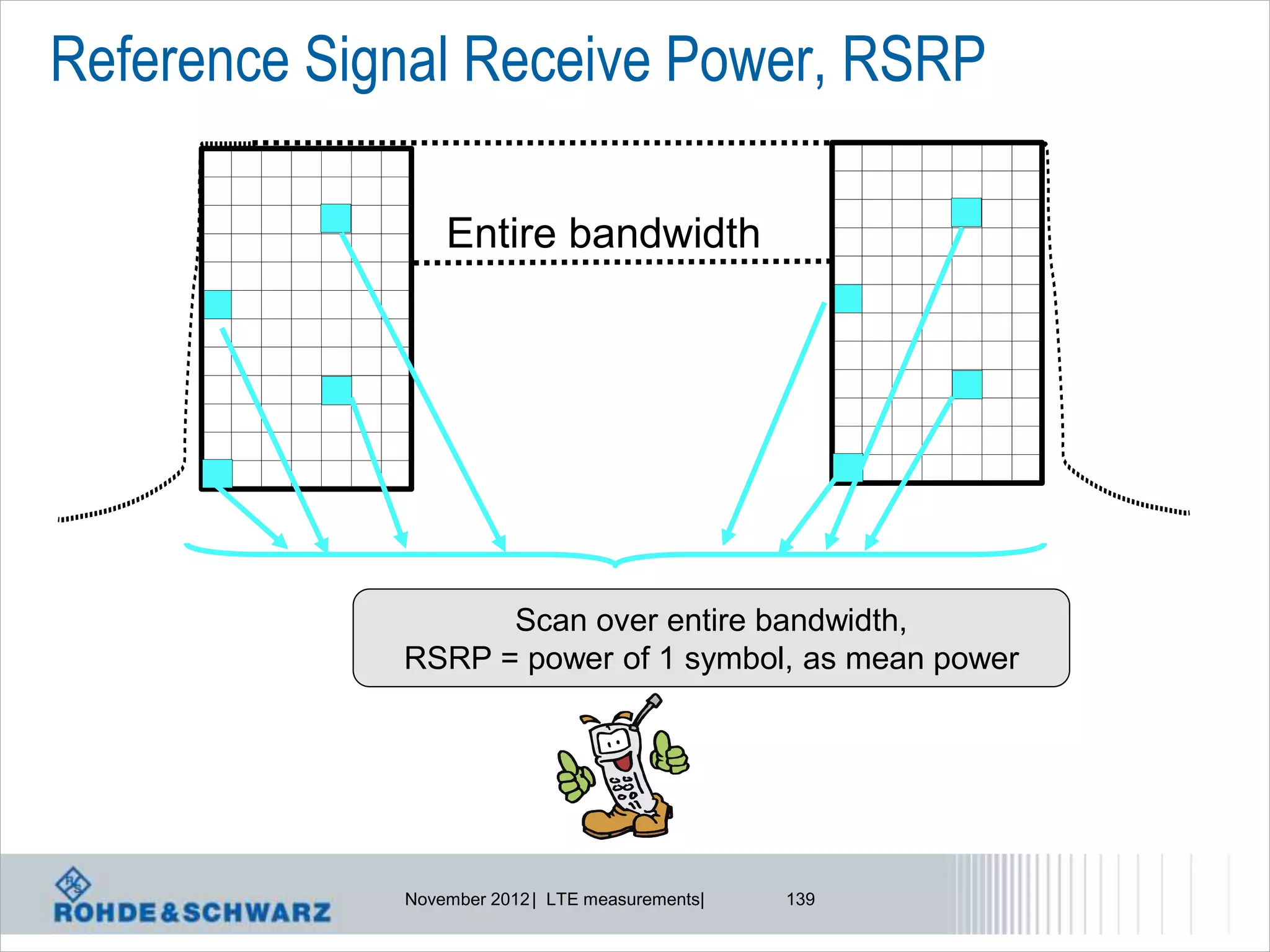 Reference Signal Receive Power, RSRP

Entire bandwidth

Scan over entire bandwidth,
RSRP = power of 1 symbol, as mean power

ROHDE&SCHWARZ

November 2012 | LTE measurements|

139